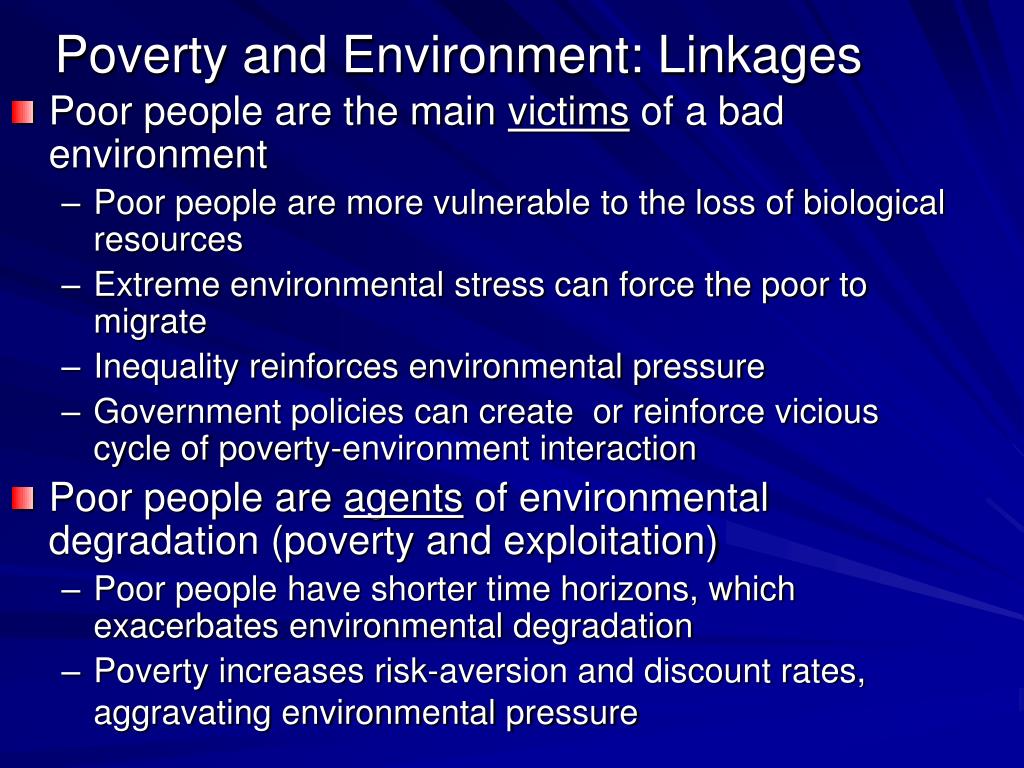 Poverty and Environment: Linkages

Poor people are the main victims of a bad environment

– Poor people are more vulnerable to the loss of biological resources
– Extreme environmental stress can force the poor to migrate
– Inequality reinforces environmental pressure
– Government policies can create or reinforce vicious cycle of poverty-environment interaction

Poor people are agents of environmental degradation (poverty and exploitation)

– Poor people have shorter time horizons, which exacerbates environmental degradation
– Poverty increases risk-aversion and discount rates, aggravating environmental pressure